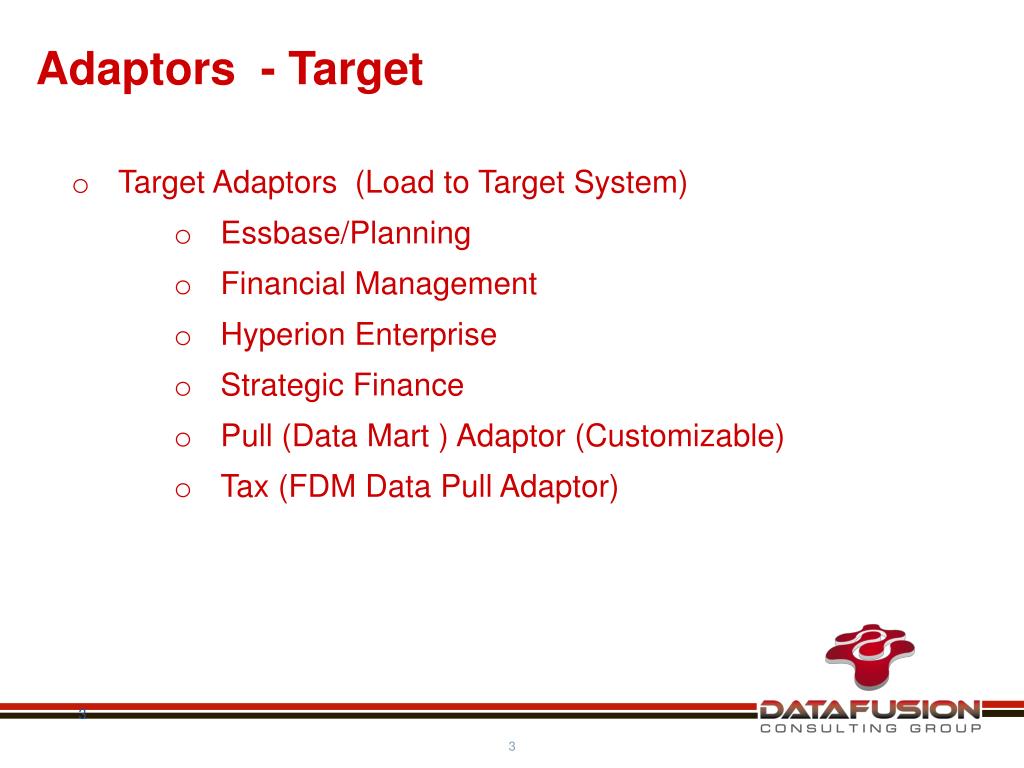 Adaptors - Target

o Target Adaptors (Load to Target System)
o Essbase/Planning
o Financial Management
o Hyperion Enterprise
o Strategic Finance
o Pull (Data Mart ) Adaptor (Customizable)
o Tax (FDM Data Pull Adaptor)

3

DATAFUSION
CONSULTING GROUP

3